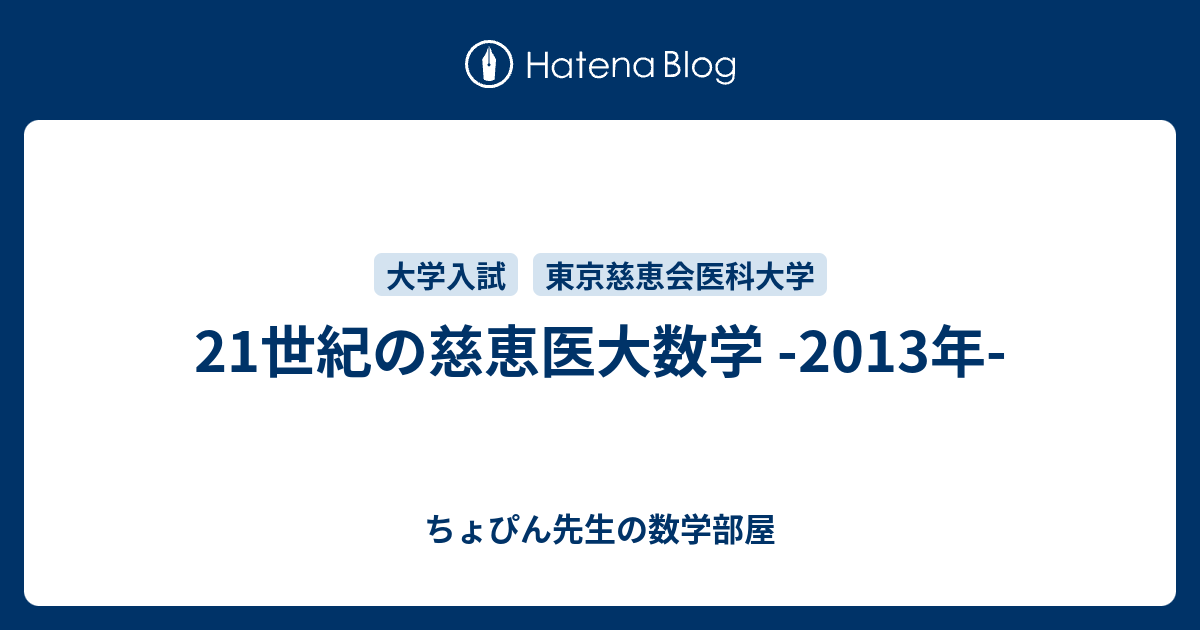 Hatena Blog

大学入試 東京慈恵会医科大学

21世紀の慈恵医大数学 -2013年-

ちょぴん先生の数学部屋